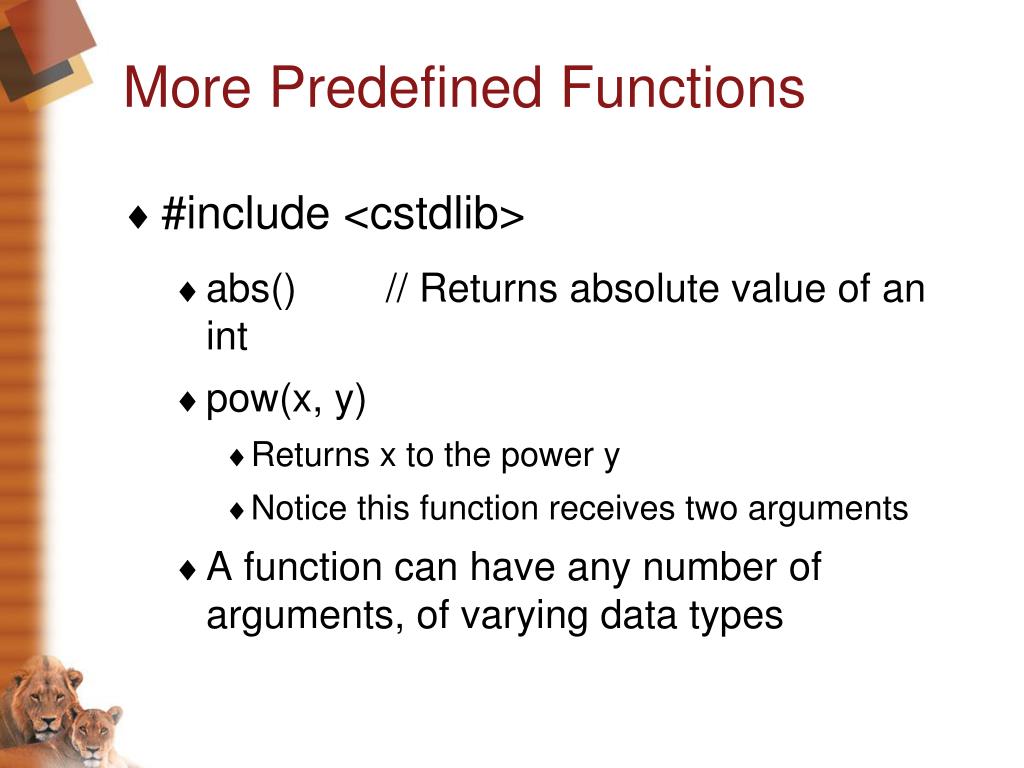 More Predefined Functions

♦ #include <cstdlib>

♦ abs() // Returns absolute value of an int

♦ pow(x, y)

♦ Returns x to the power y

♦ Notice this function receives two arguments

♦ A function can have any number of arguments, of varying data types